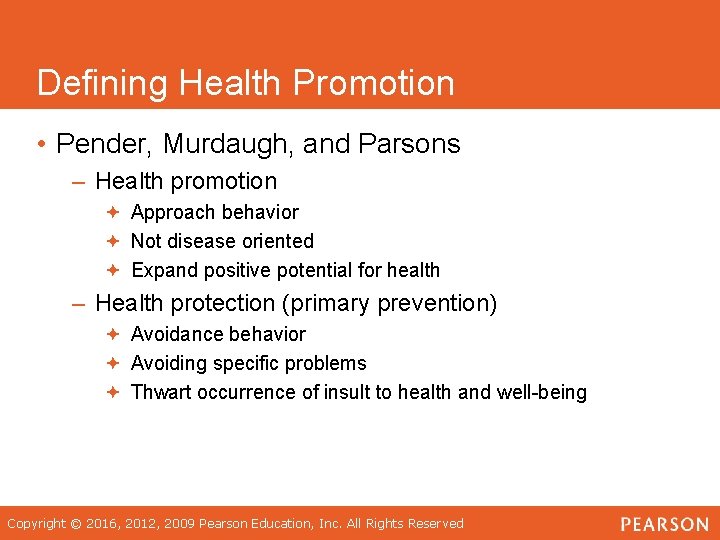 Defining Health Promotion

• Pender, Murdaugh, and Parsons
– Health promotion
✦ Approach behavior
✦ Not disease oriented
✦ Expand positive potential for health
– Health protection (primary prevention)
✦ Avoidance behavior
✦ Avoiding specific problems
✦ Thwart occurrence of insult to health and well-being

Copyright © 2016, 2012, 2009 Pearson Education, Inc. All Rights Reserved

PEARSON